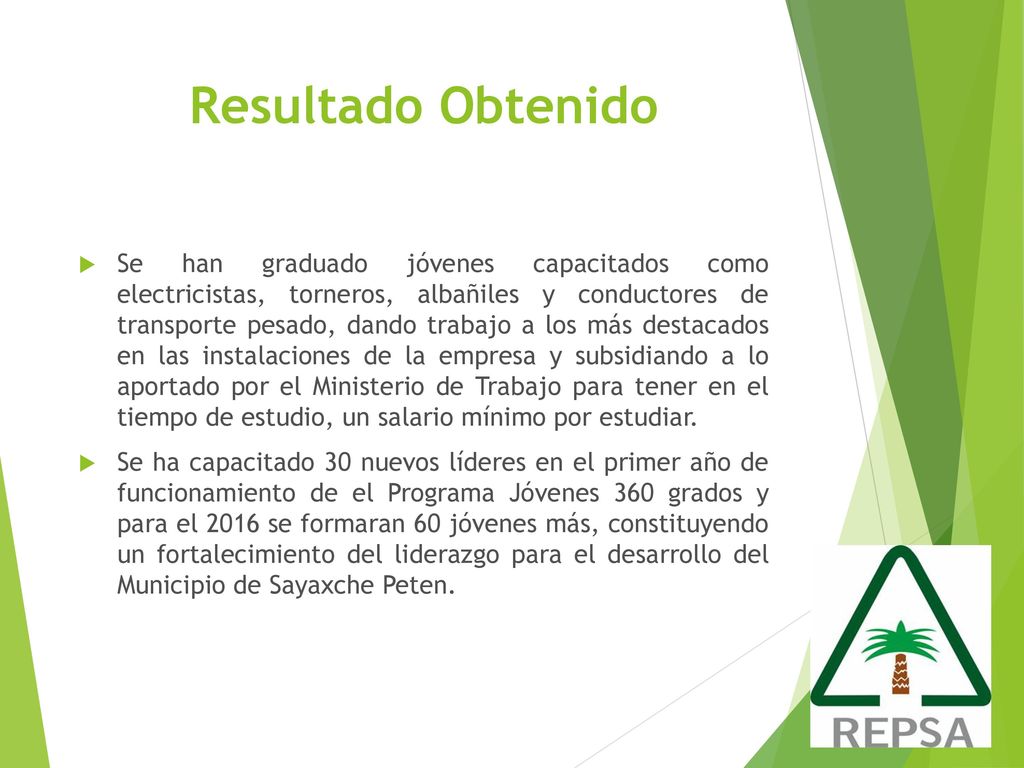 Resultado Obtenido

Se han graduado jóvenes capacitados como electricistas, torneros, albañiles y conductores de transporte pesado, dando trabajo a los más destacados en las instalaciones de la empresa y subsidiando a lo aportado por el Ministerio de Trabajo para tener en el tiempo de estudio, un salario mínimo por estudiar.

Se ha capacitado 30 nuevos líderes en el primer año de funcionamiento de el Programa Jóvenes 360 grados y para el 2016 se formaran 60 jóvenes más, constituyendo un fortalecimiento del liderazgo para el desarrollo del Municipio de Sayaxche Peten.

REPSA